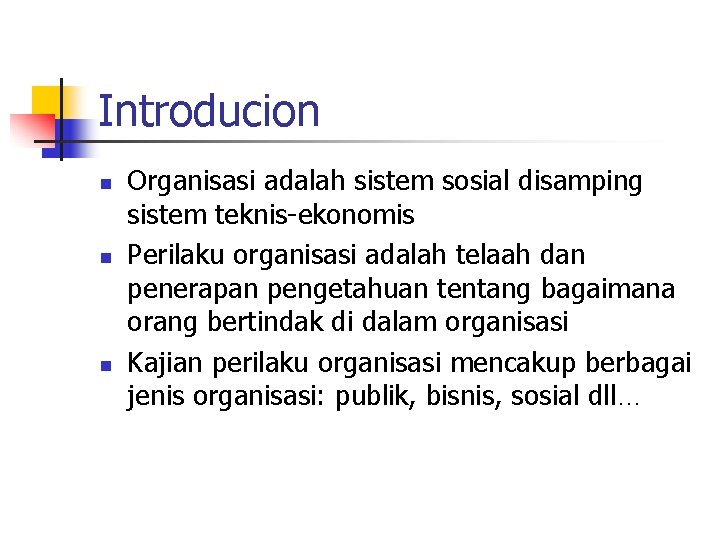 Introducion

- Organisasi adalah sistem sosial disamping sistem teknis-ekonomis
- Perilaku organisasi adalah telaah dan penerapan pengetahuan tentang bagaimana orang bertindak di dalam organisasi
- Kajian perilaku organisasi mencakup berbagai jenis organisasi: publik, bisnis, sosial dll…